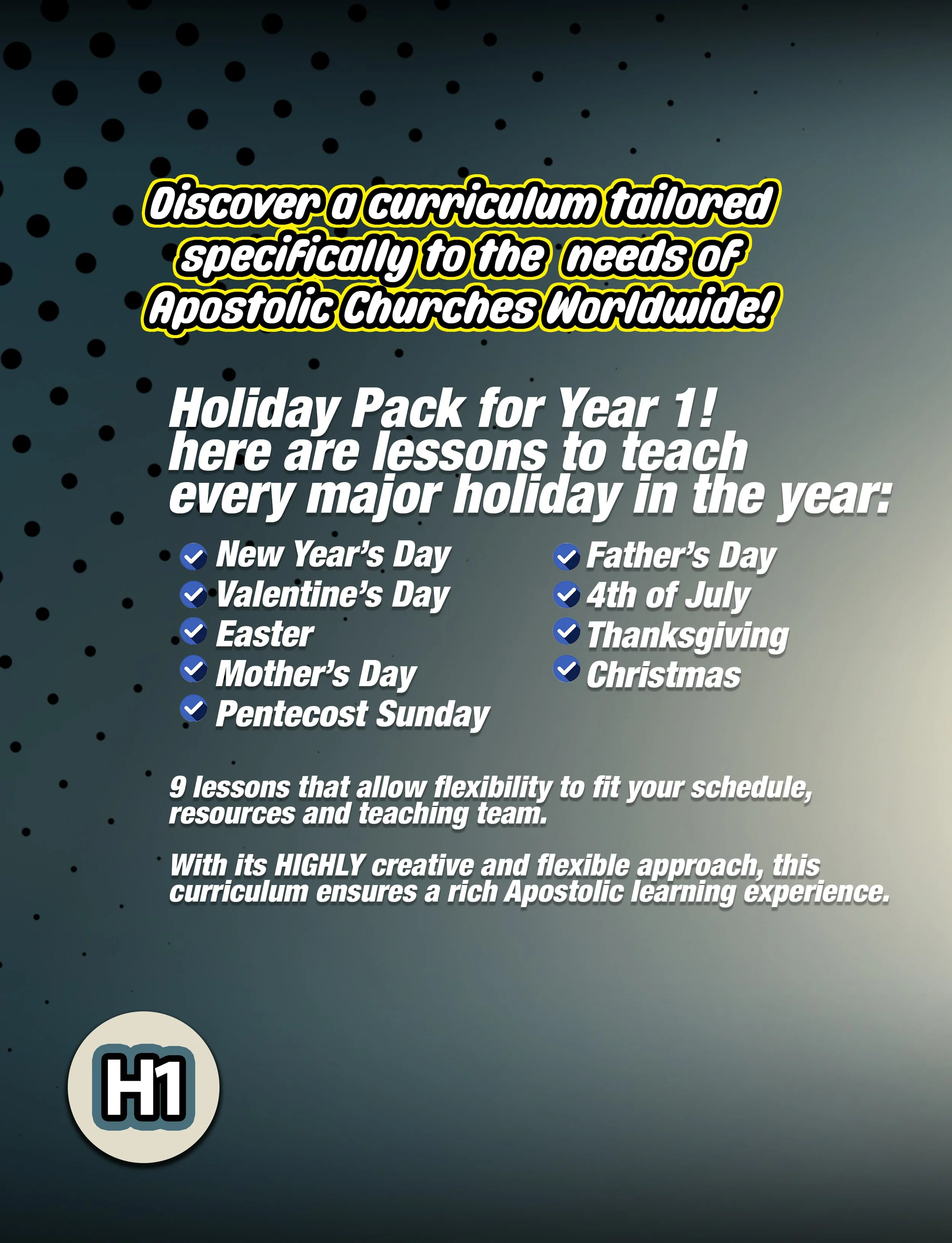 Discover a curriculum tailored specifically to the needs of Apostolic Churches Worldwide!

Holiday Pack for Year 1!
here are lessons to teach every major holiday in the year:

New Year's Day
Valentine's Day
Easter
Mother's Day
Pentecost Sunday

Father's Day
4th of July
Thanksgiving
Christmas

9 lessons that allow flexibility to fit your schedule, resources and teaching team.

With its HIGHLY creative and flexible approach, this curriculum ensures a rich Apostolic learning experience.

H1